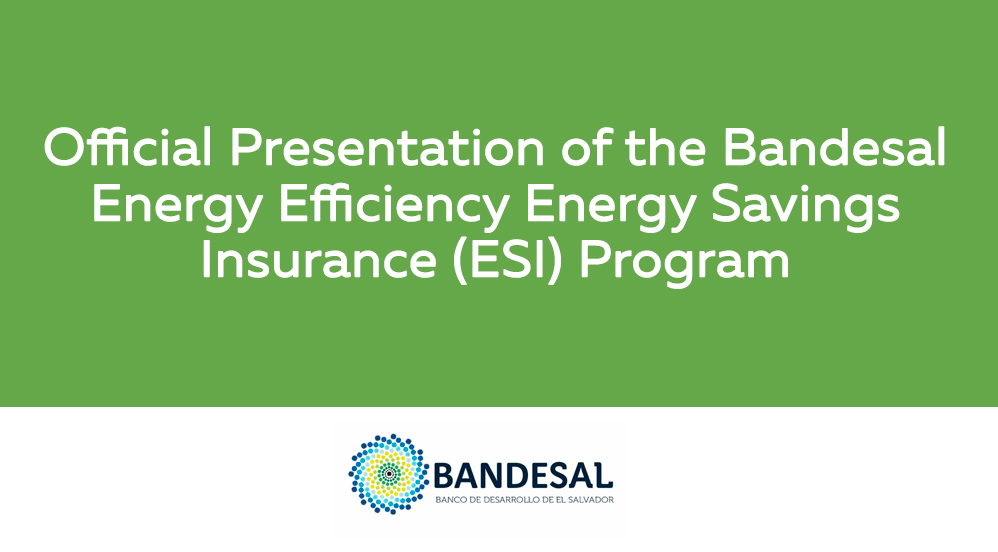 Official Presentation of the Bandesal Energy Efficiency Energy Savings Insurance (ESI) Program

BANDESAL
BANCO DE DESARROLLO DE EL SALVADOR